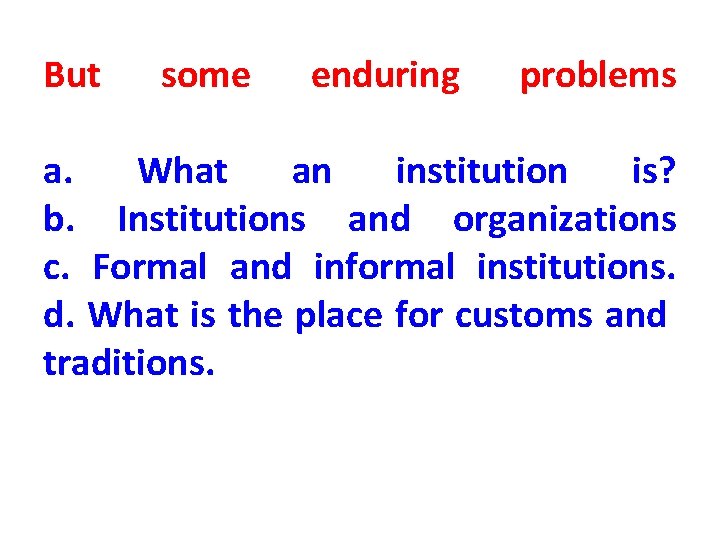 But some enduring problems

a. What an institution is?
b. Institutions and organizations
c. Formal and informal institutions.
d. What is the place for customs and traditions.